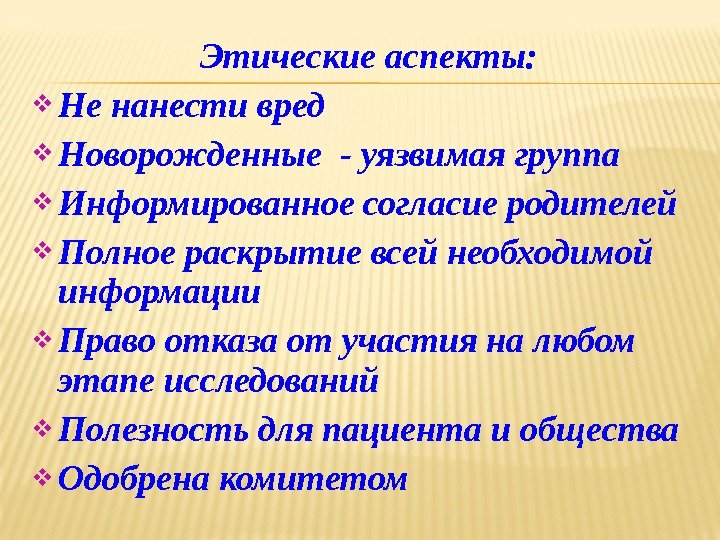 Этические аспекты:

❖ Не нанести вред
❖ Новорожденные  - уязвимая группа
❖ Информированное согласие родителей
❖ Полное раскрытие всей необходимой информации
❖ Право отказа от участия на любом этапе исследований
❖ Полезность для пациента и общества
❖ Одобрена комитетом